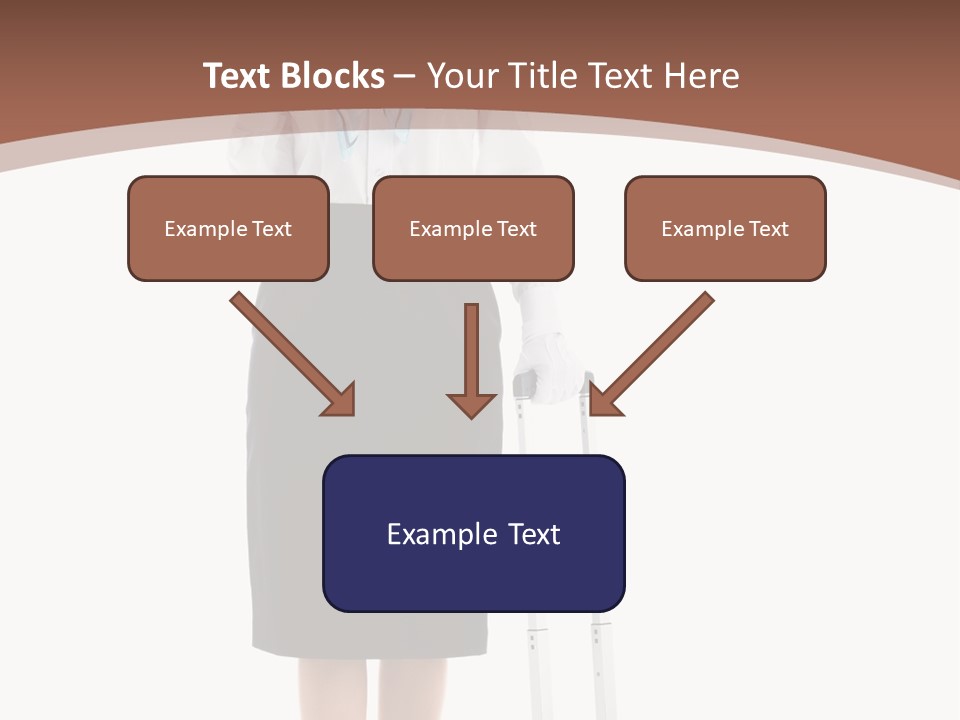 Text Blocks – Your Title Text Here

Example Text

Example Text

Example Text

Example Text